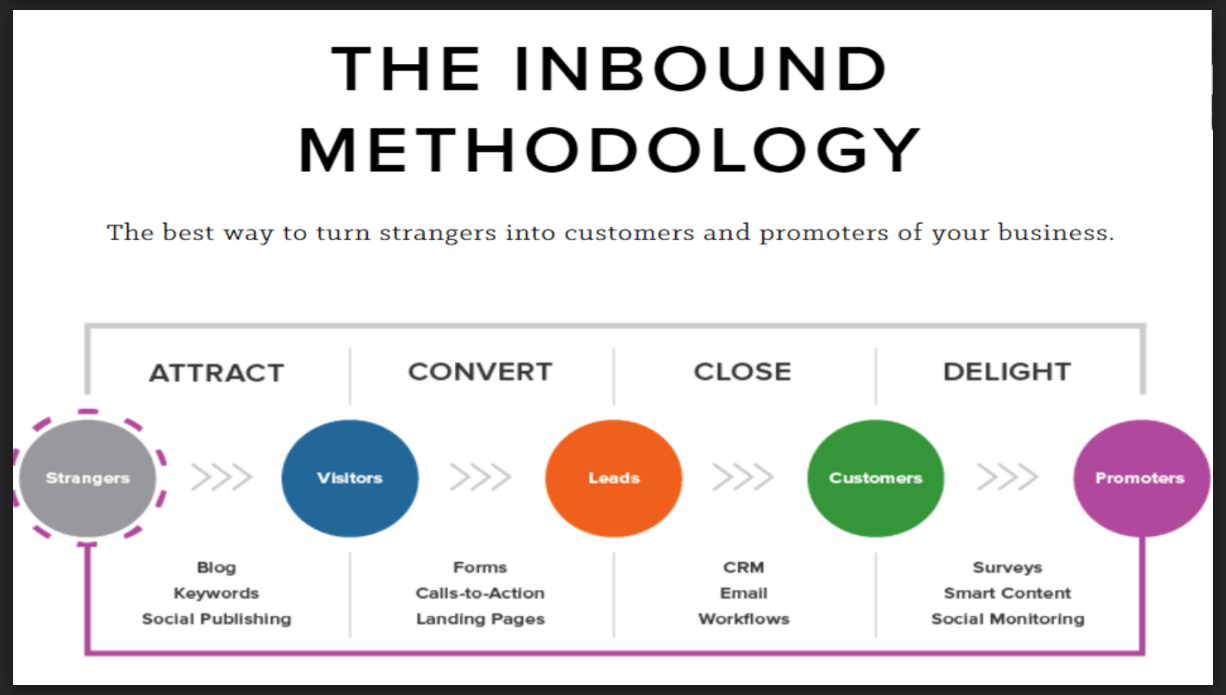 THE INBOUND METHODOLOGY

The best way to turn strangers into customers and promoters of your business.

ATTRACT

CONVERT

CLOSE

DELIGHT

Strangers

Visitors

Leads

Customers

Promoters

Blog
Keywords
Social Publishing

Forms
Calls-to-Action
Landing Pages

CRM
Email
Workflows

Surveys
Smart Content
Social Monitoring